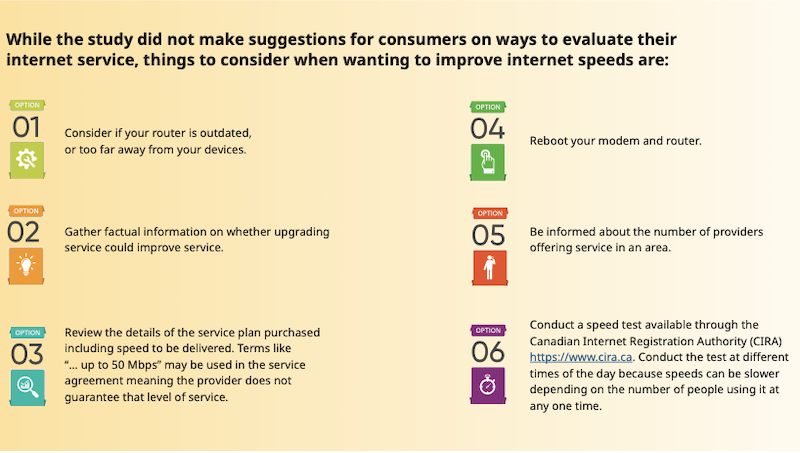 While the study did not make suggestions for consumers on ways to evaluate their internet service, things to consider when wanting to improve internet speeds are:

OPTION
01
Consider if your router is outdated, or too far away from your devices.

OPTION
02
Gather factual information on whether upgrading service could improve service.

OPTION
03
Review the details of the service plan purchased including speed to be delivered. Terms like "... up to 50 Mbps" may be used in the service agreement meaning the provider does not guarantee that level of service.

OPTION
04
Reboot your modem and router.

OPTION
05
Be informed about the number of providers offering service in an area.

OPTION
06
Conduct a speed test available through the Canadian Internet Registration Authority (CIRA) https://www.cira.ca. Conduct the test at different times of the day because speeds can be slower depending on the number of people using it at any one time.